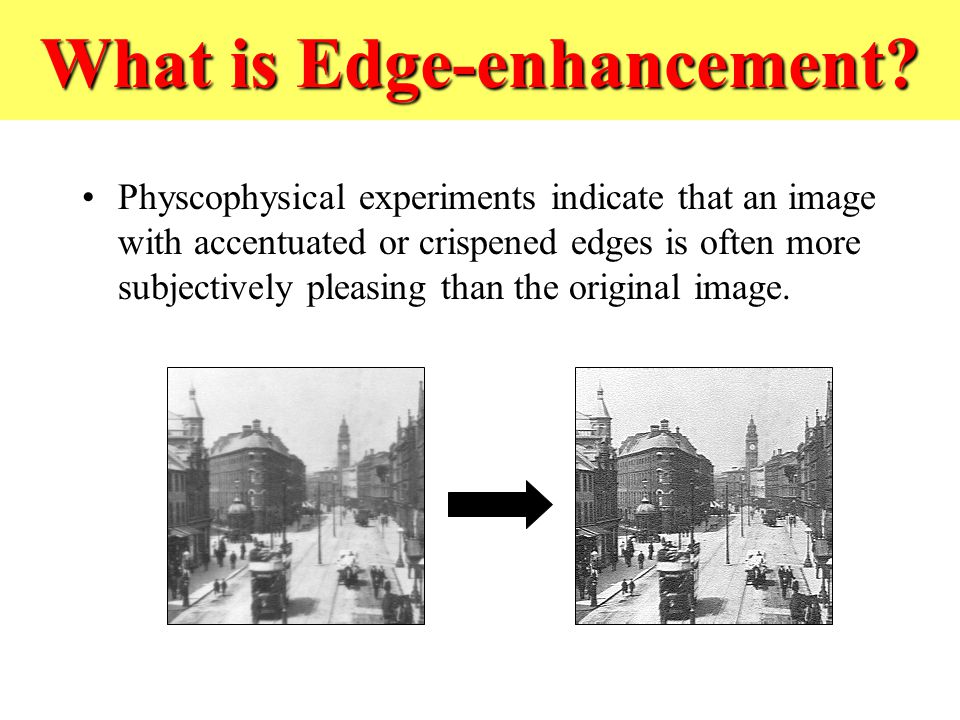 What is Edge-enhancement?

• Physcophysical experiments indicate that an image with accentuated or crispened edges is often more subjectively pleasing than the original image.